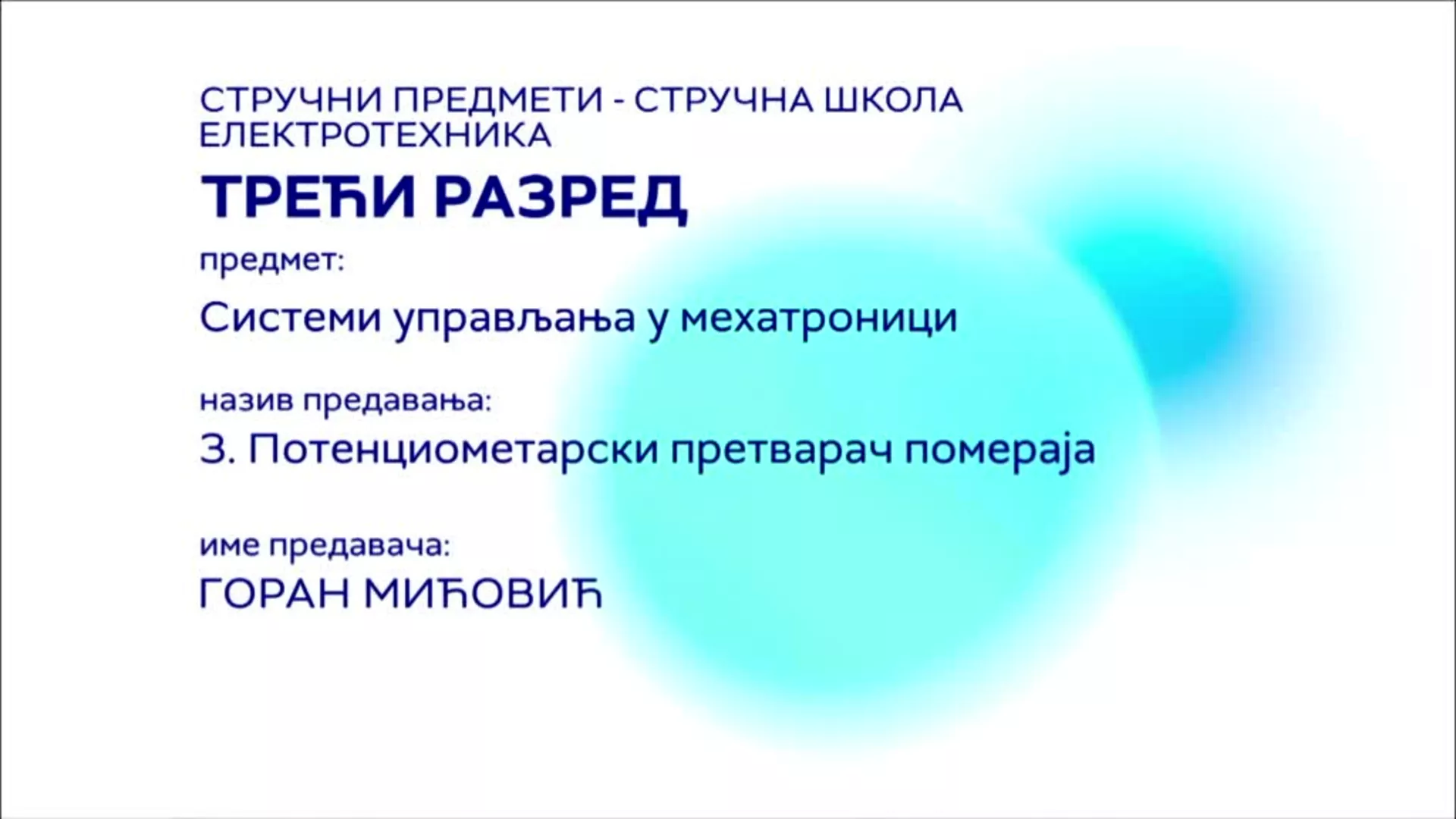 СТРУЧНИ ПРЕДМЕТИ - СТРУЧНА ШКОЛА
ЕЛЕКТРОТЕХНИКА

ТРЕЋИ РАЗРЕД

предмет:

Системи управљања у мехатроници

назив предавања:

3. Потенциометарски претварач помераја

име предавача:

ГОРАН МИЋОВИЋ